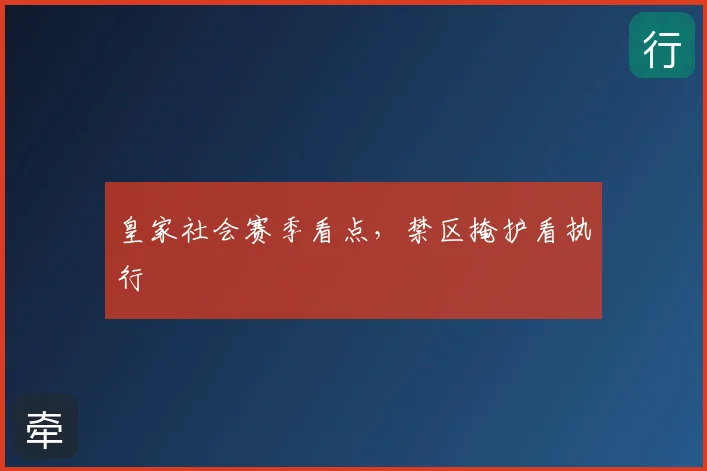 行

皇家社会赛季看点，禁区掩护看执行

牵